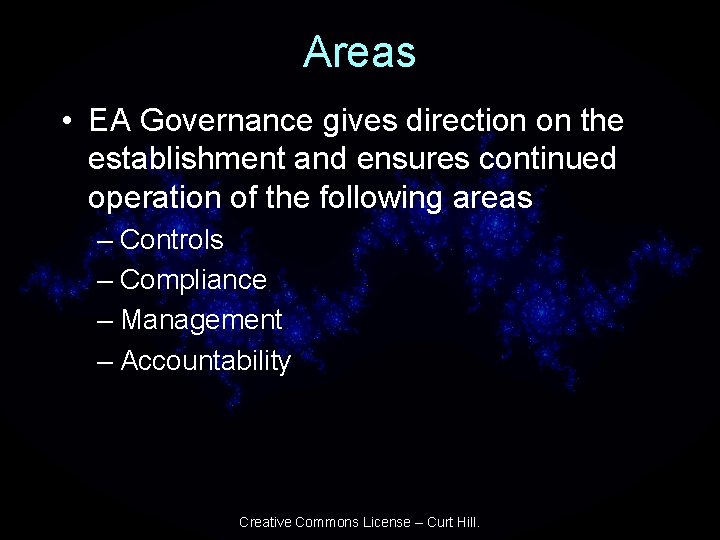 Areas

• EA Governance gives direction on the establishment and ensures continued operation of the following areas
– Controls
– Compliance
– Management
– Accountability

Creative Commons License – Curt Hill.